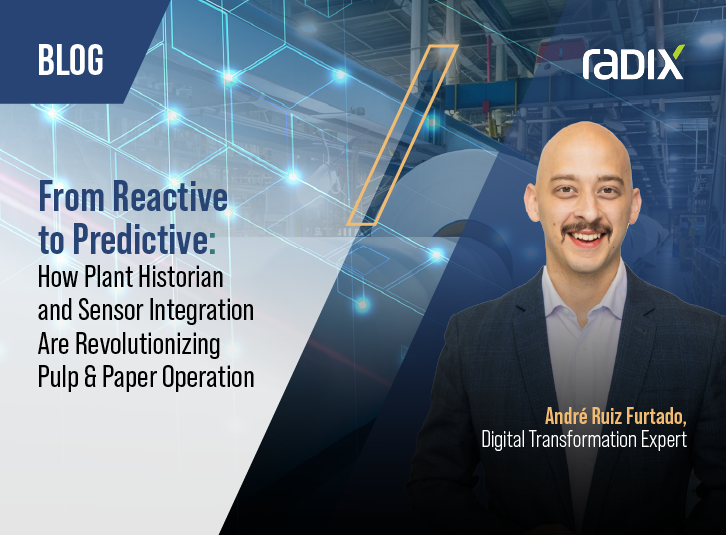 BLOG

radix

From Reactive to Predictive:
How Plant Historian and Sensor Integration Are Revolutionizing Pulp & Paper Operation

André Ruiz Furtado,
Digital Transformation Expert